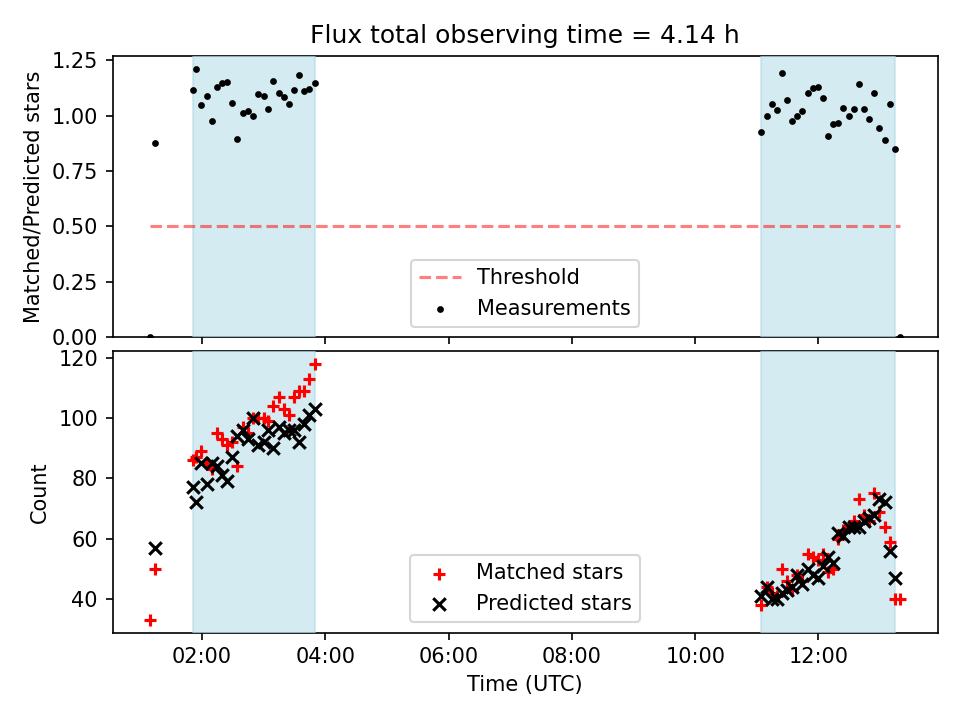 Flux total observing time = 4.14 h

Matched/Predicted stars

1.25
1.00
0.75
0.50
0.25
0.00

Threshold
Measurements

Count

120
100
80
60
40

Matched stars
Predicted stars

02:00
04:00
06:00
08:00
10:00
12:00

Time (UTC)